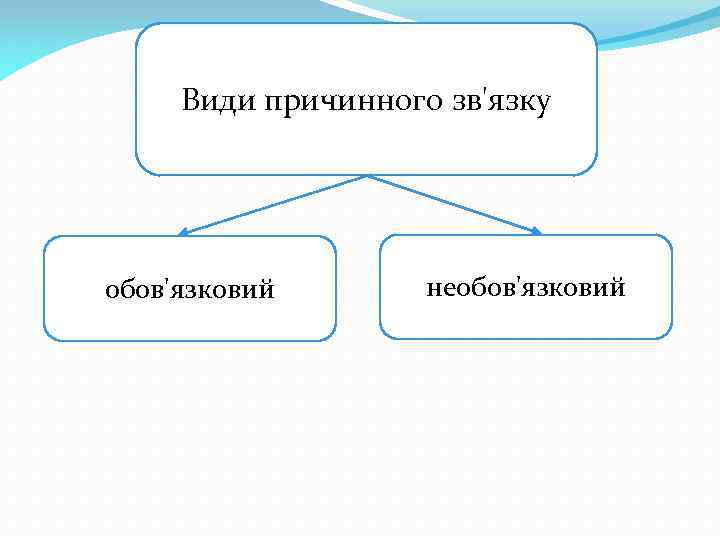 Види причинного зв'язку

обов'язковий

необов'язковий